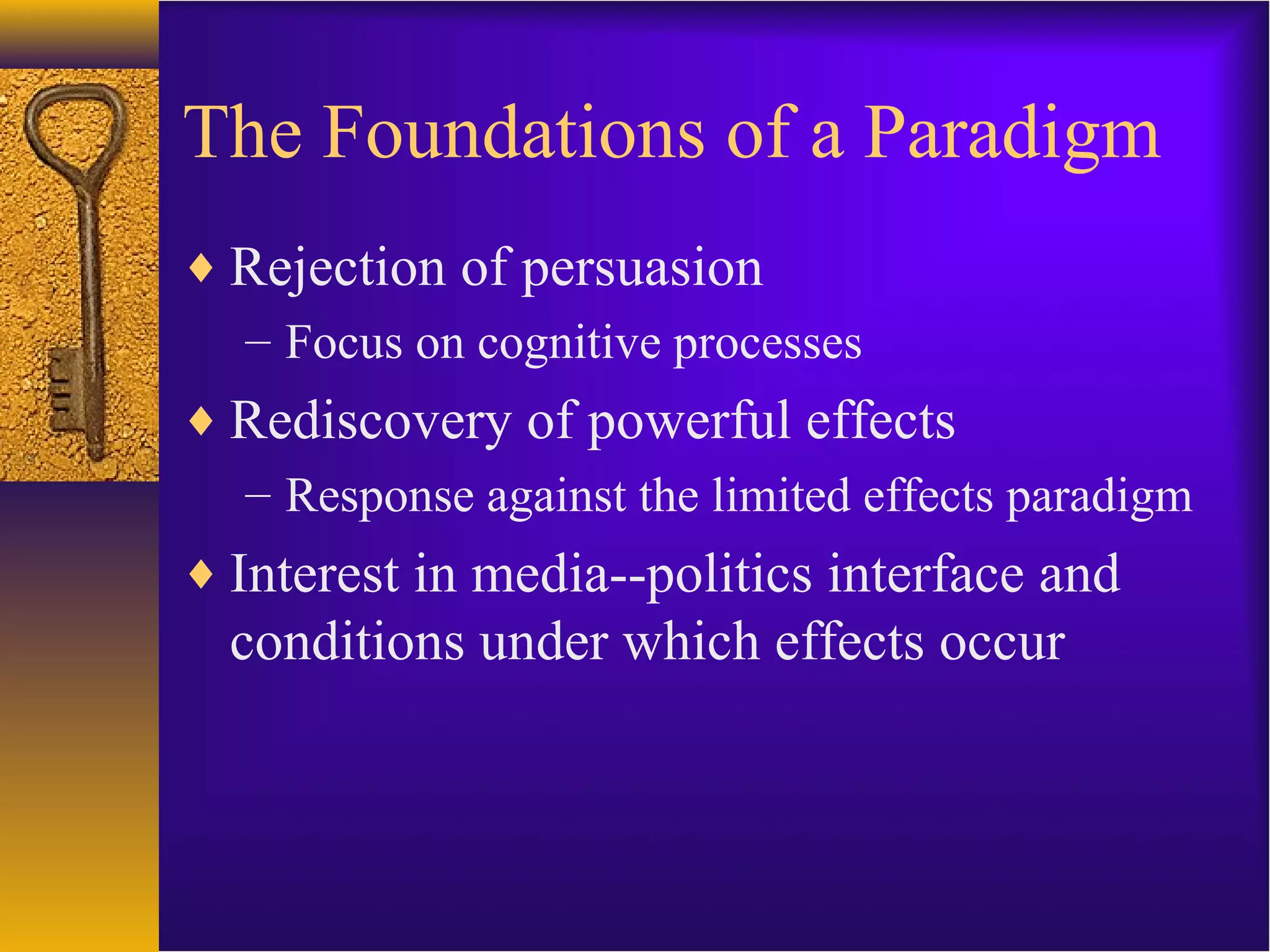 The Foundations of a Paradigm

♦ Rejection of persuasion
– Focus on cognitive processes
♦ Rediscovery of powerful effects
– Response against the limited effects paradigm
♦ Interest in media--politics interface and conditions under which effects occur